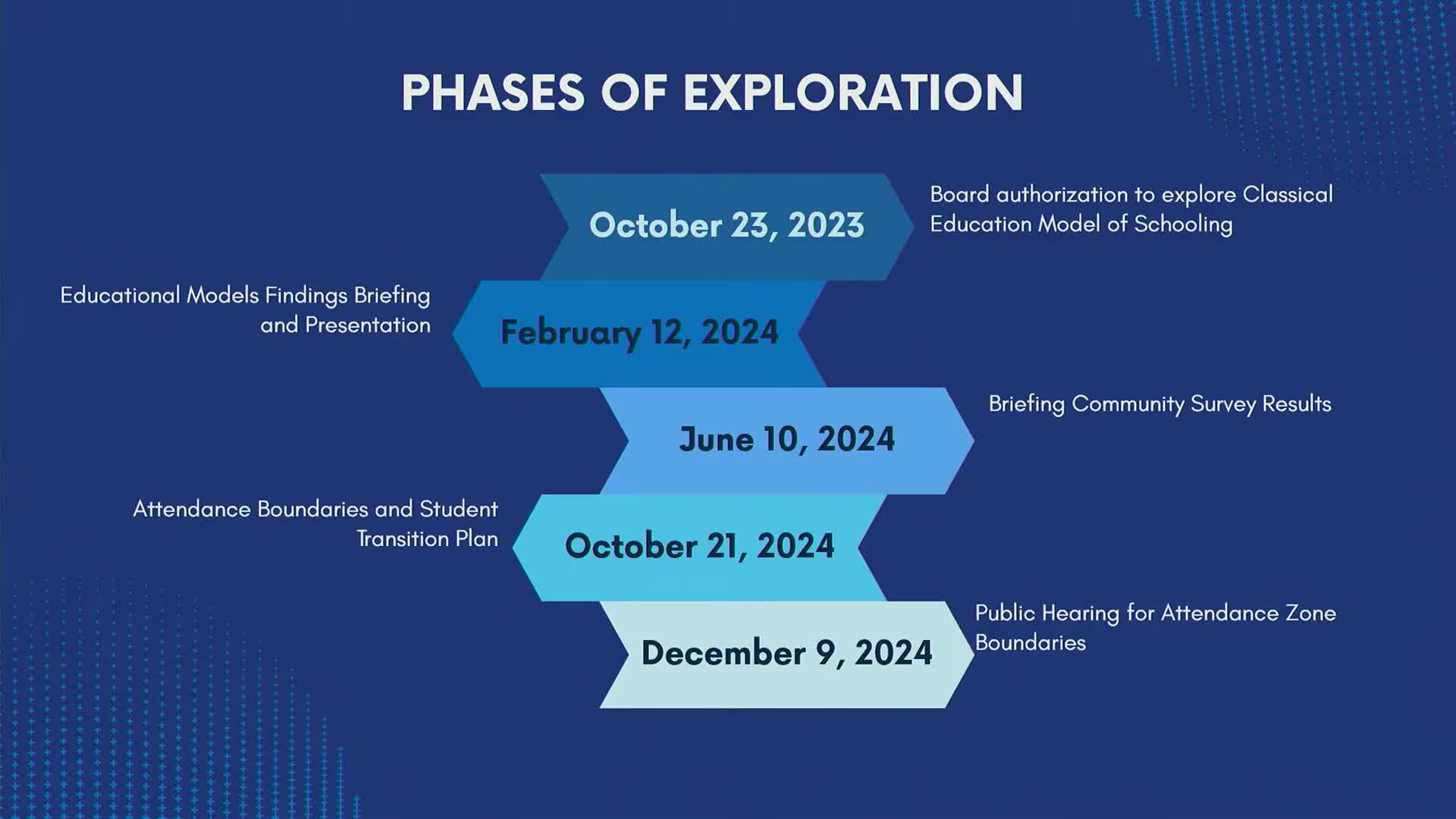 PHASES OF EXPLORATION

October 23, 2023

Board authorization to explore Classical Education Model of Schooling

Educational Models Findings Briefing and Presentation

February 12, 2024

June 10, 2024

Briefing Community Survey Results

Attendance Boundaries and Student Transition Plan

October 21, 2024

December 9, 2024

Public Hearing for Attendance Zone Boundaries